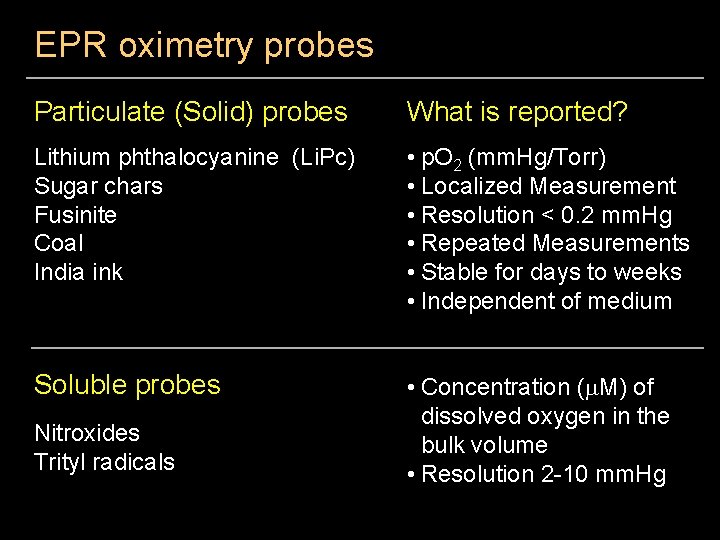 EPR oximetry probes

Particulate (Solid) probes

Lithium phthalocyanine (LiPc)
Sugar chars
Fusinite
Coal
India ink

What is reported?

• $pO_2$ (mmHg/Torr)
• Localized Measurement
• Resolution < 0.2 mmHg
• Repeated Measurements
• Stable for days to weeks
• Independent of medium

Soluble probes

Nitroxides
Trityl radicals

• Concentration ($\mu$M) of dissolved oxygen in the bulk volume
• Resolution 2-10 mmHg